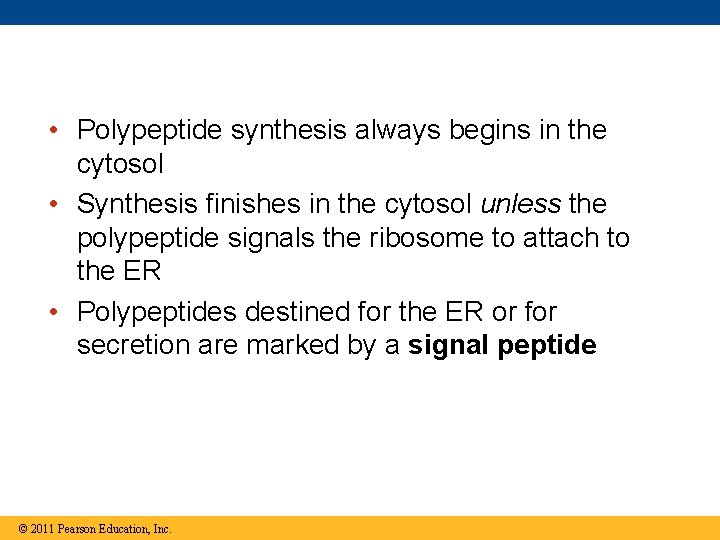 • Polypeptide synthesis always begins in the cytosol

• Synthesis finishes in the cytosol unless the polypeptide signals the ribosome to attach to the ER

• Polypeptides destined for the ER or for secretion are marked by a signal peptide

© 2011 Pearson Education, Inc.